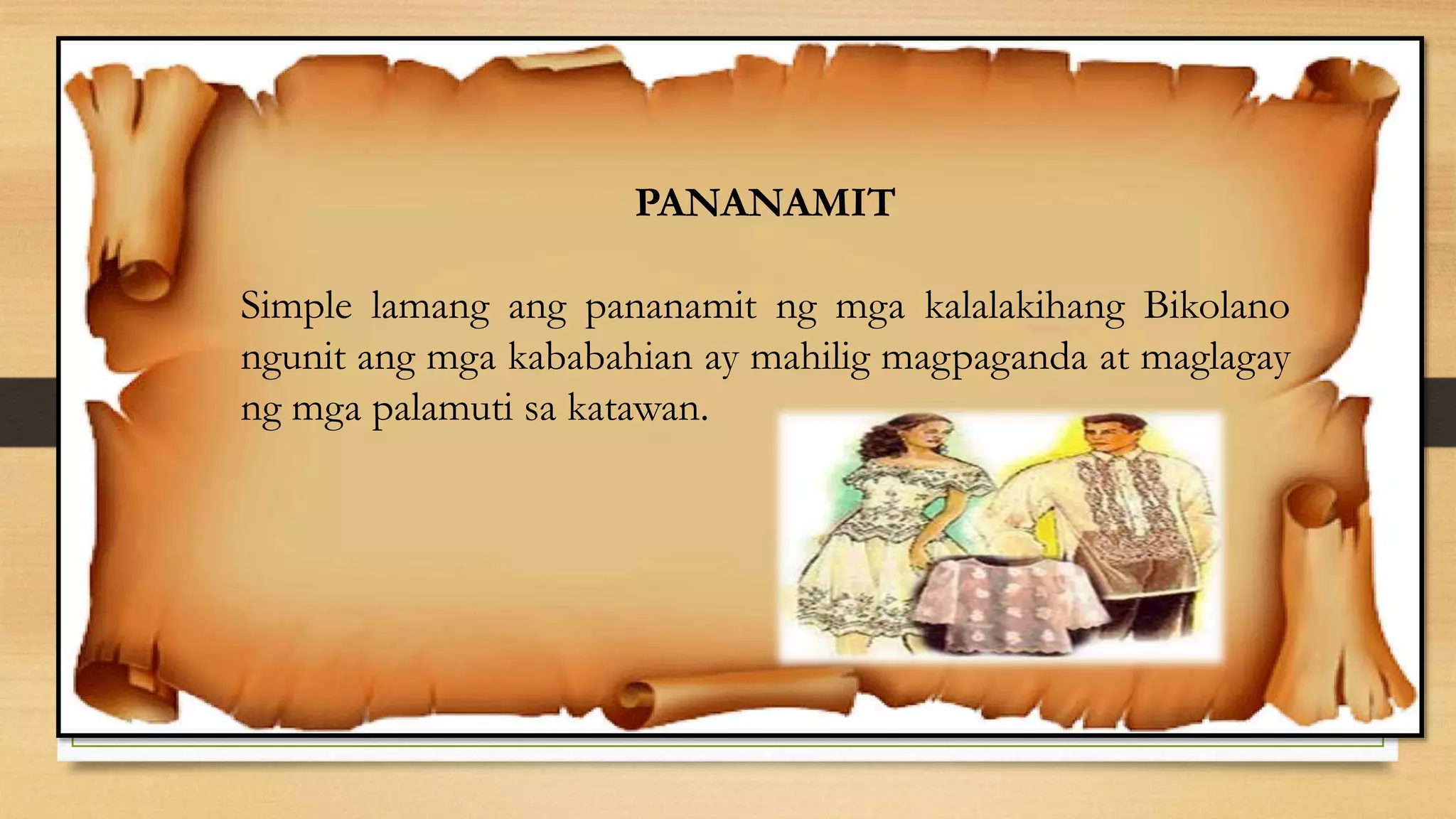 PANANAMIT

Simple lamang ang pananamit ng mga kalalakihang Bikolano ngunit ang mga kababahian ay mahilig magpaganda at maglagay ng mga palamuti sa katawan.